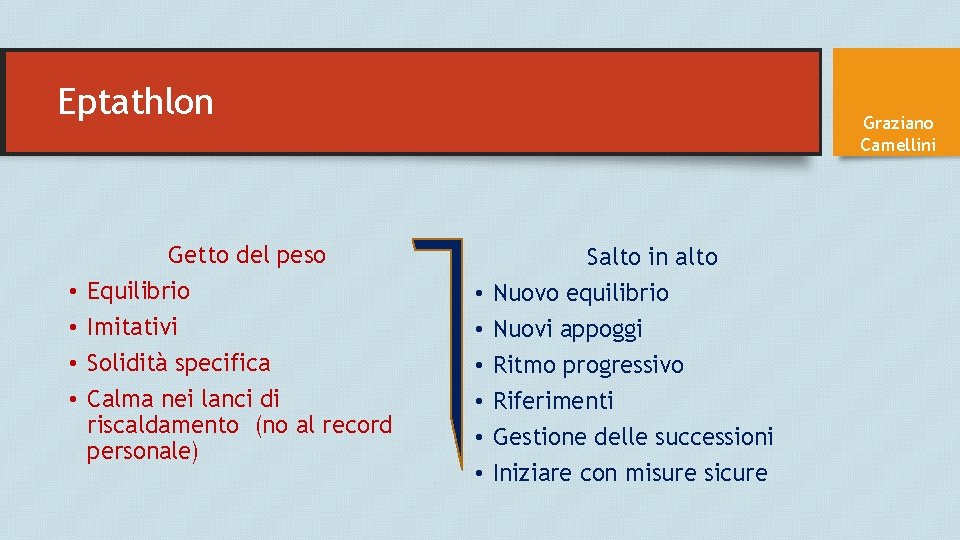 Eptathlon

Graziano Camellini

Getto del peso
• Equilibrio
• Imitativi
• Solidità specifica
• Calma nei lanci di riscaldamento (no al record personale)

Salto in alto
• Nuovo equilibrio
• Nuovi appoggi
• Ritmo progressivo
• Riferimenti
• Gestione delle successioni
• Iniziare con misure sicure